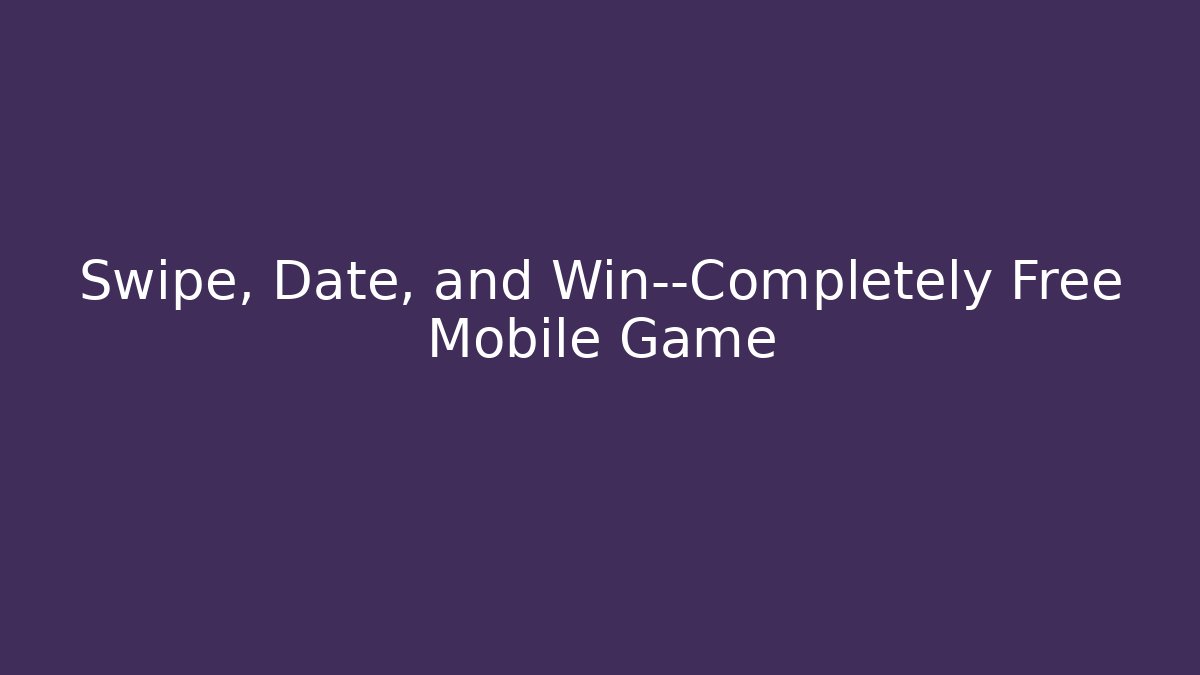 Swipe, Date, and Win--Completely Free Mobile Game